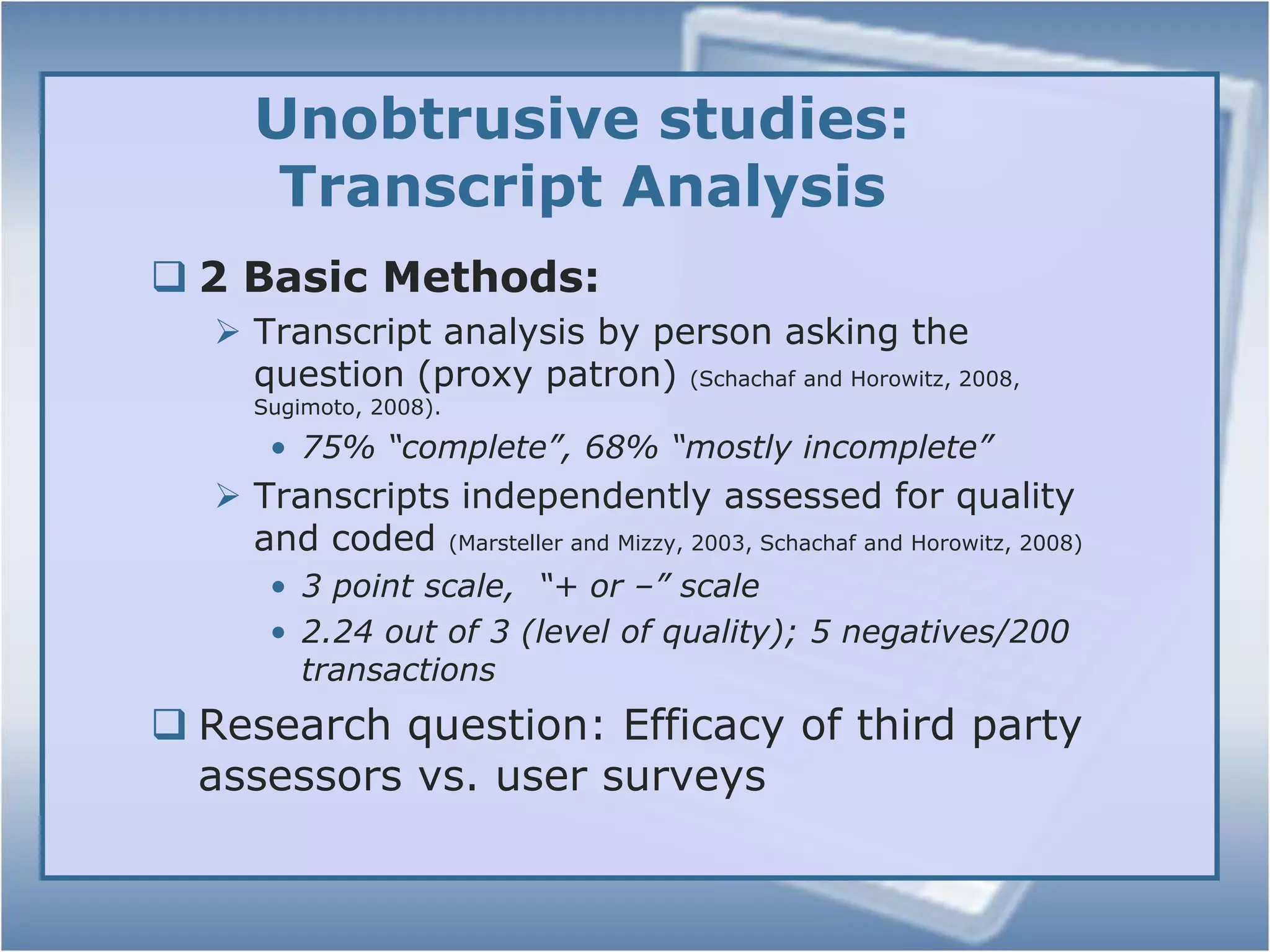 Unobtrusive studies: Transcript Analysis

❑ 2 Basic Methods:

➢ Transcript analysis by person asking the question (proxy patron) (Schachaf and Horowitz, 2008, Sugimoto, 2008).

• 75% “complete”, 68% “mostly incomplete”

➢ Transcripts independently assessed for quality and coded (Marsteller and Mizzy, 2003, Schachaf and Horowitz, 2008)

• 3 point scale, “+ or –” scale

• 2.24 out of 3 (level of quality); 5 negatives/200 transactions

❑ Research question: Efficacy of third party assessors vs. user surveys